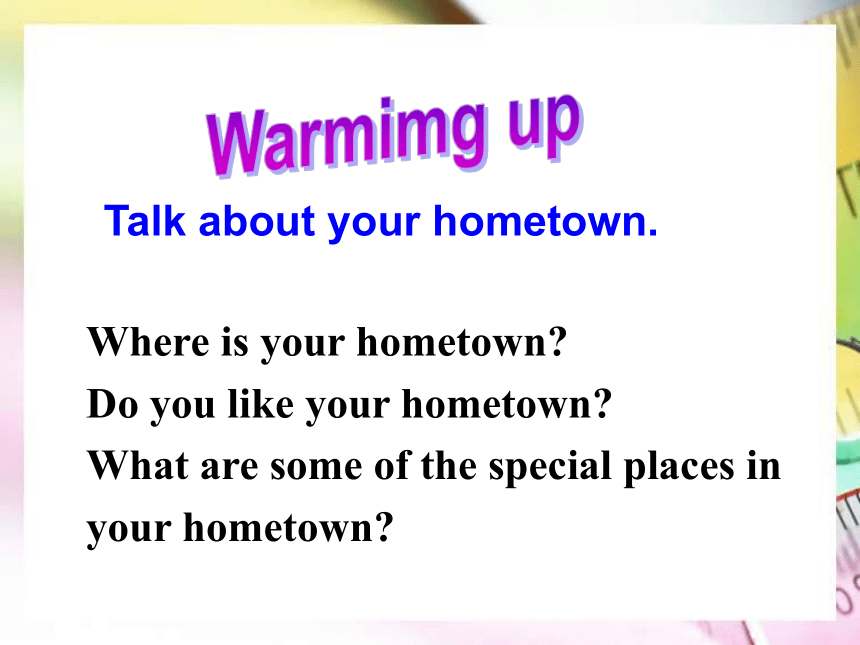 Warmimg up

Talk about your hometown.

Where is your hometown?
Do you like your hometown?
What are some of the special places in your hometown?